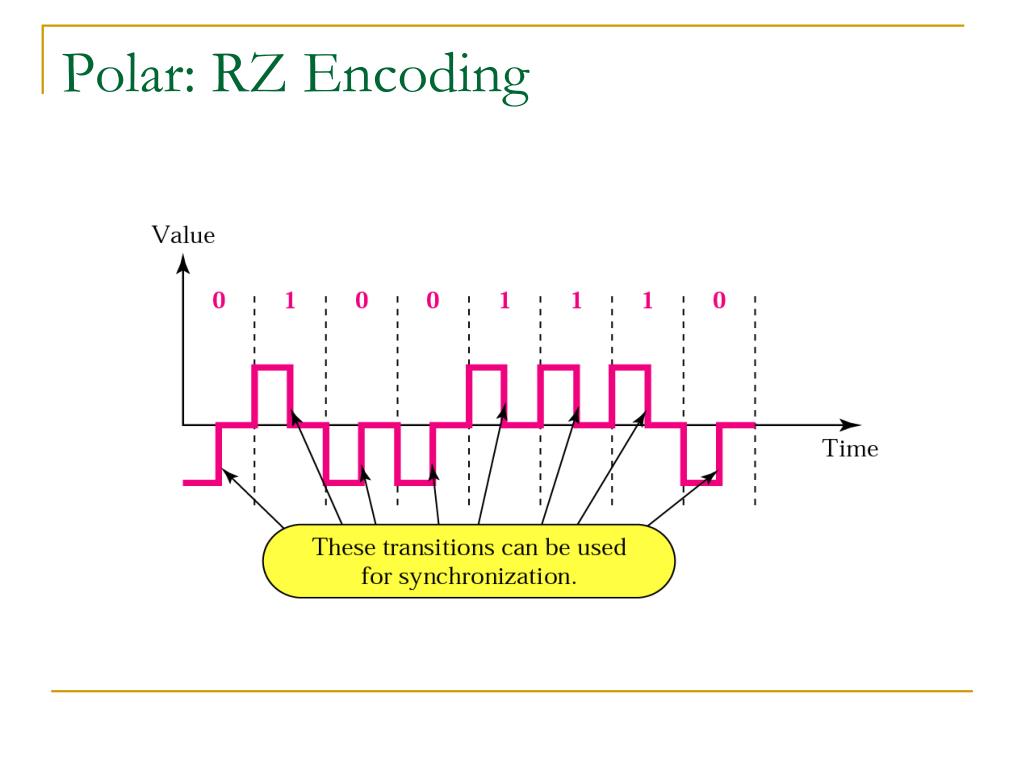 Polar: RZ Encoding

Value

0 1 0 0 1 1 1 0

Time

These transitions can be used for synchronization.